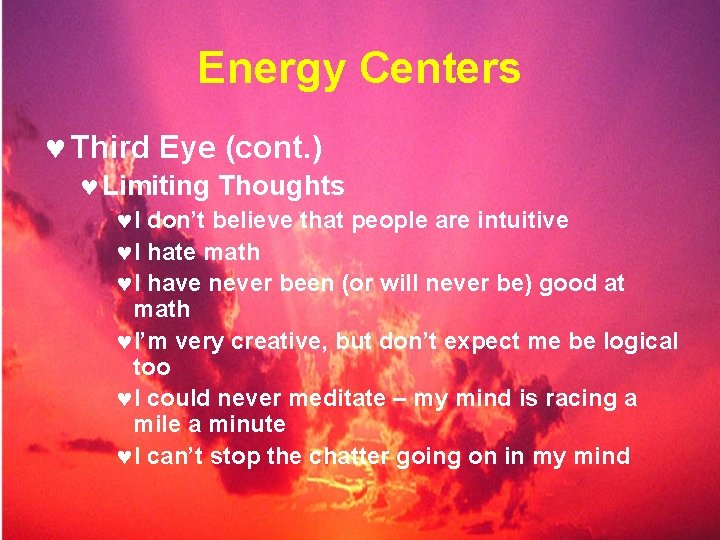 Energy Centers

♥ Third Eye (cont.)

♥ Limiting Thoughts

♥ I don't believe that people are intuitive

♥ I hate math

♥ I have never been (or will never be) good at math

♥ I'm very creative, but don't expect me be logical too

♥ I could never meditate – my mind is racing a mile a minute

♥ I can't stop the chatter going on in my mind